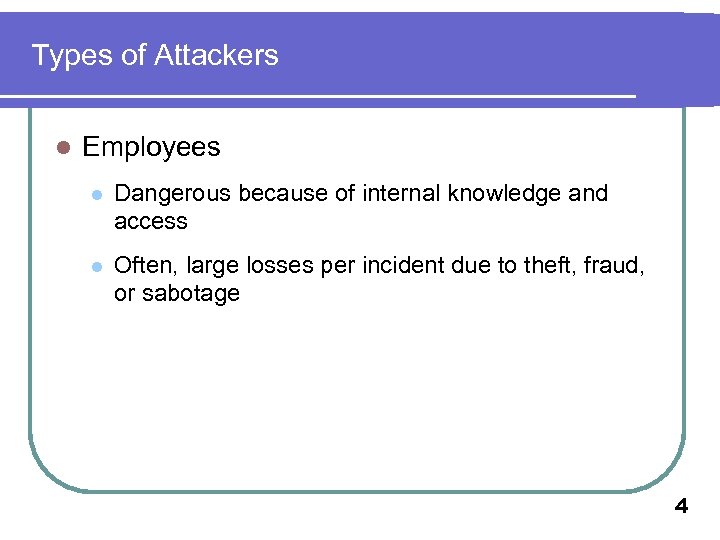 Types of Attackers

Employees

Dangerous because of internal knowledge and access

Often, large losses per incident due to theft, fraud, or sabotage

4